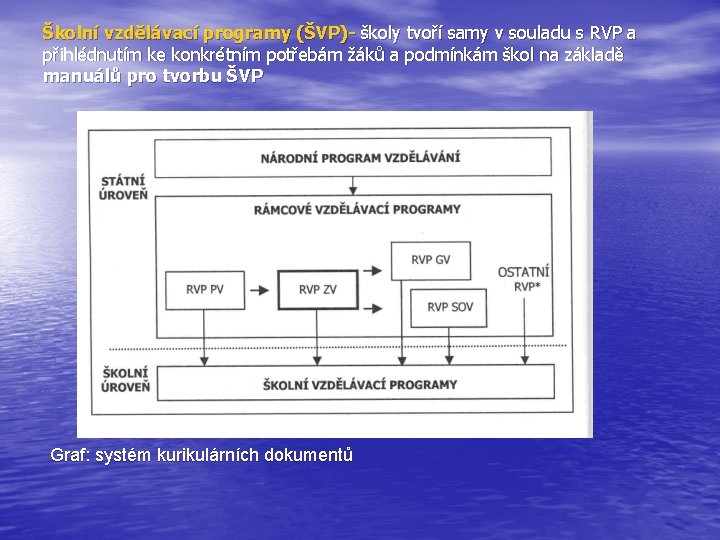 Školní vzdělávací programy (ŠVP)- školy tvoří samy v souladu s RVP a přihlédnutím ke konkrétním potřebám žáků a podmínkám škol na základě manuálů pro tvorbu ŠVP

STÁTNÍ ÚROVEŇ

NÁRODNÍ PROGRAM VZDĚLÁVÁNÍ

RÁMCOVÉ VZDĚLÁVACÍ PROGRAMY

RVP PV

RVP ZV

RVP GV

RVP SOV

OSTATNÍ RVP*

ŠKOLNÍ ÚROVEŇ

ŠKOLNÍ VZDĚLÁVACÍ PROGRAMY

Graf: systém kurikulárních dokumentů